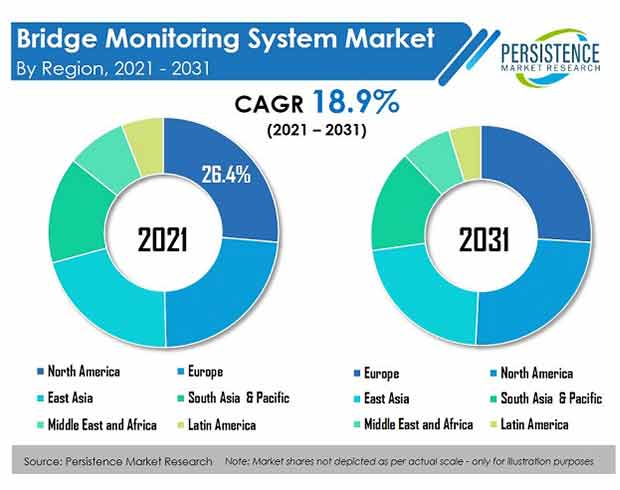 Bridge Monitoring System Market
By Region, 2021 - 2031

PERSISTENCE
MARKET RESEARCH

CAGR 18.9%
(2021 – 2031)

26.4%

2021

2031

North America
Europe
East Asia
South Asia & Pacific
Middle East and Africa
Latin America

Europe
North America
East Asia
South Asia & Pacific
Middle East and Africa
Latin America

Source: Persistence Market Research    Note: Market shares not depicted as per actual scale - only for illustration purposes